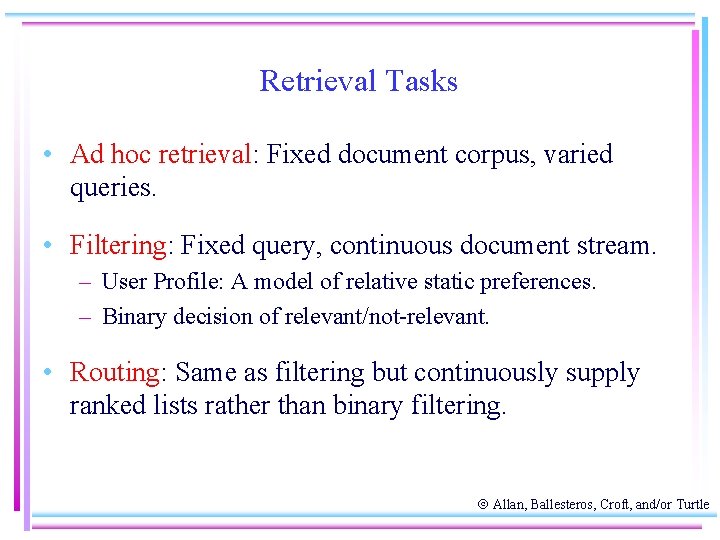 Retrieval Tasks

• Ad hoc retrieval: Fixed document corpus, varied queries.

• Filtering: Fixed query, continuous document stream.
– User Profile: A model of relative static preferences.
– Binary decision of relevant/not-relevant.

• Routing: Same as filtering but continuously supply ranked lists rather than binary filtering.

© Allan, Ballesteros, Croft, and/or Turtle